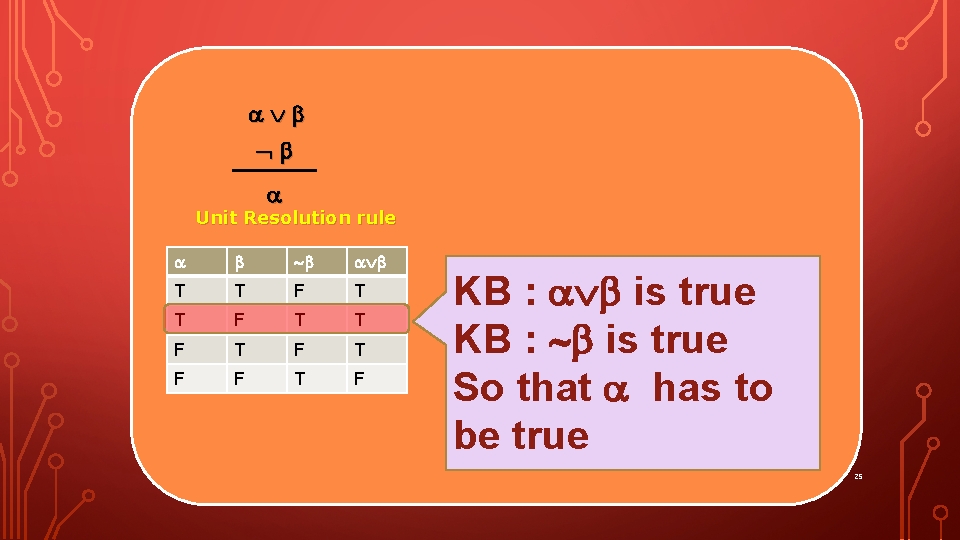 $\alpha \vee \beta$

$\neg \beta$

$\alpha$

Unit Resolution rule

| $\alpha$ | $\beta$ | $\sim\beta$ | $\alpha\vee\beta$ |
|---|---|---|---|
| T | T | F | T |
| T | F | T | T |
| F | T | F | T |
| F | F | T | F |

KB : $\alpha\vee\beta$ is true
KB : $\sim\beta$ is true
So that $\alpha$ has to be true

25